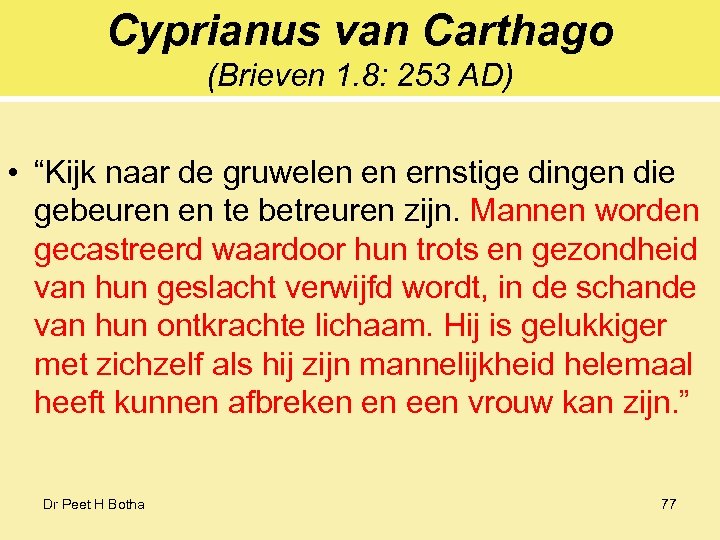 Cyprianus van Carthago
(Brieven 1.8: 253 AD)

• “Kijk naar de gruwelen en ernstige dingen die gebeuren en te betreuren zijn. Mannen worden gecastreerd waardoor hun trots en gezondheid van hun geslacht verwijfd wordt, in de schande van hun ontkrachte lichaam. Hij is gelukkiger met zichzelf als hij zijn mannelijkheid helemaal heeft kunnen afbreken en een vrouw kan zijn.”

Dr Peet H Botha

77